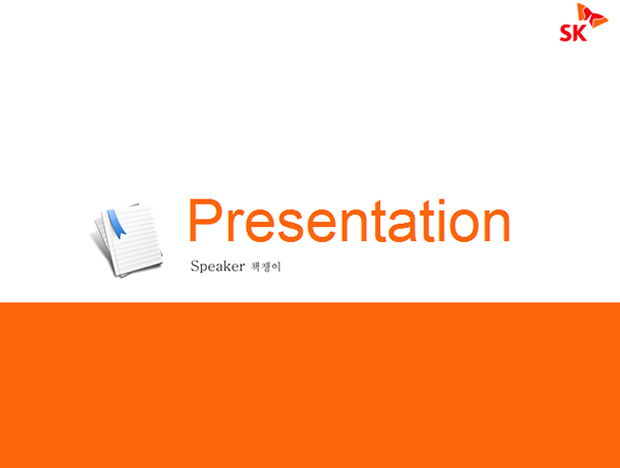 SK

Presentation

Speaker 책쟁이